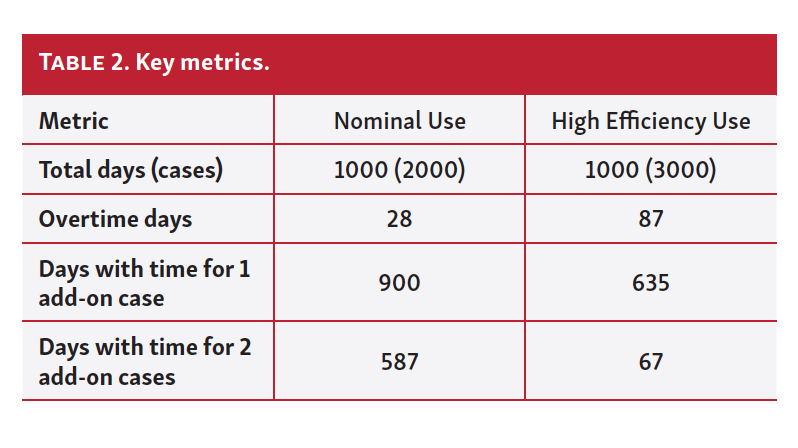 TABLE 2. Key metrics.

| Metric | Nominal Use | High Efficiency Use |
|---|---|---|
| Total days (cases) | 1000 (2000) | 1000 (3000) |
| Overtime days | 28 | 87 |
| Days with time for 1 add-on case | 900 | 635 |
| Days with time for 2 add-on cases | 587 | 67 |